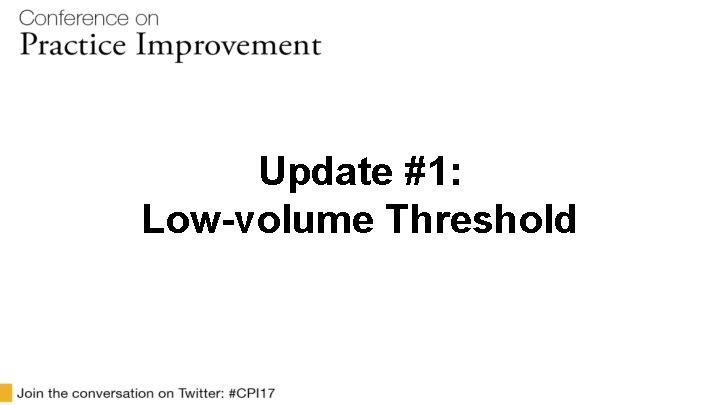 Conference on
Practice Improvement

Update #1:
Low-volume Threshold

Join the conversation on Twitter: #CPI17